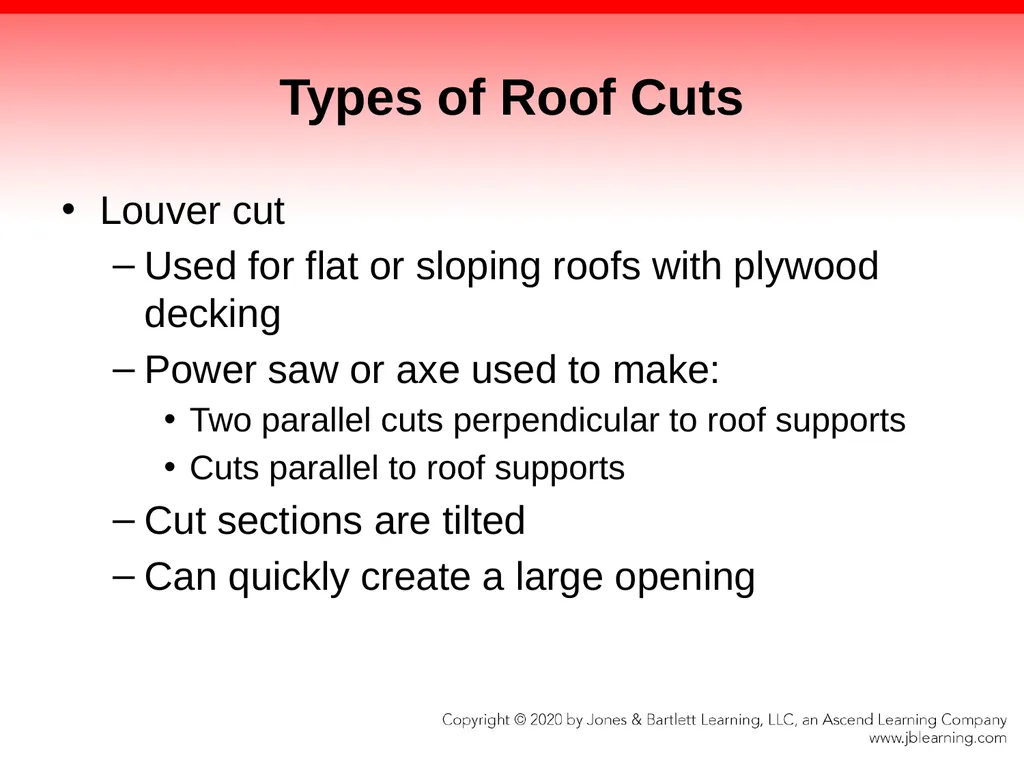 Types of Roof Cuts

• Louver cut
– Used for flat or sloping roofs with plywood decking
– Power saw or axe used to make:
• Two parallel cuts perpendicular to roof supports
• Cuts parallel to roof supports
– Cut sections are tilted
– Can quickly create a large opening

Copyright © 2020 by Jones & Bartlett Learning, LLC, an Ascend Learning Company
www.jblearning.com